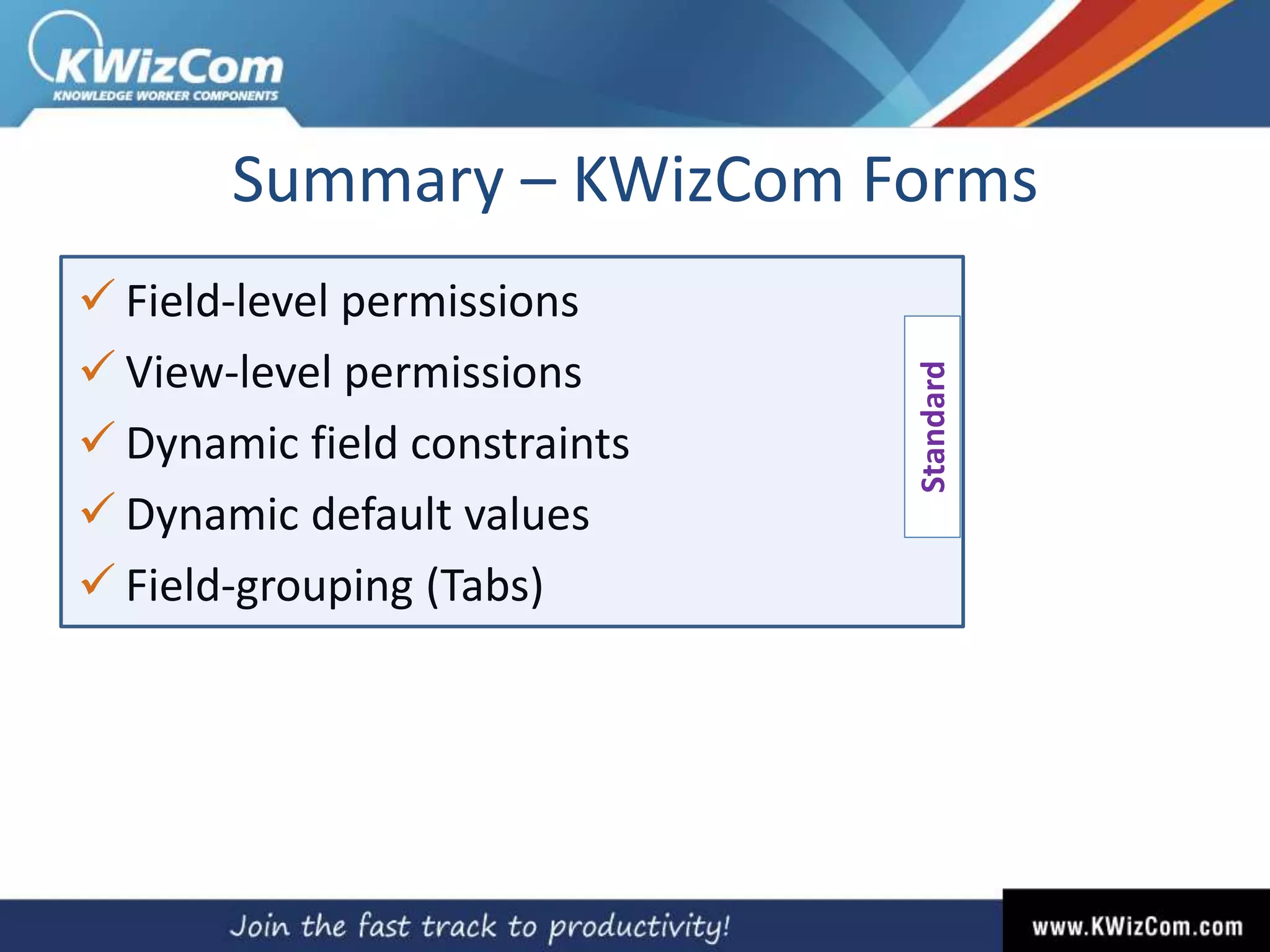 KWizCom
KNOWLEDGE WORKER COMPONENTS

Summary – KWizCom Forms

✓ Field-level permissions
✓ View-level permissions
✓ Dynamic field constraints
✓ Dynamic default values
✓ Field-grouping (Tabs)

Standard

Join the fast track to productivity!

www.KWizCom.com